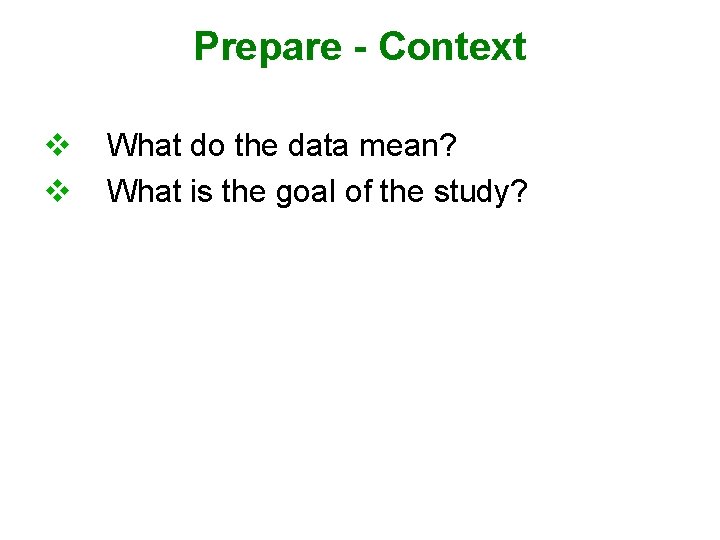 Prepare - Context

❖ What do the data mean?
❖ What is the goal of the study?